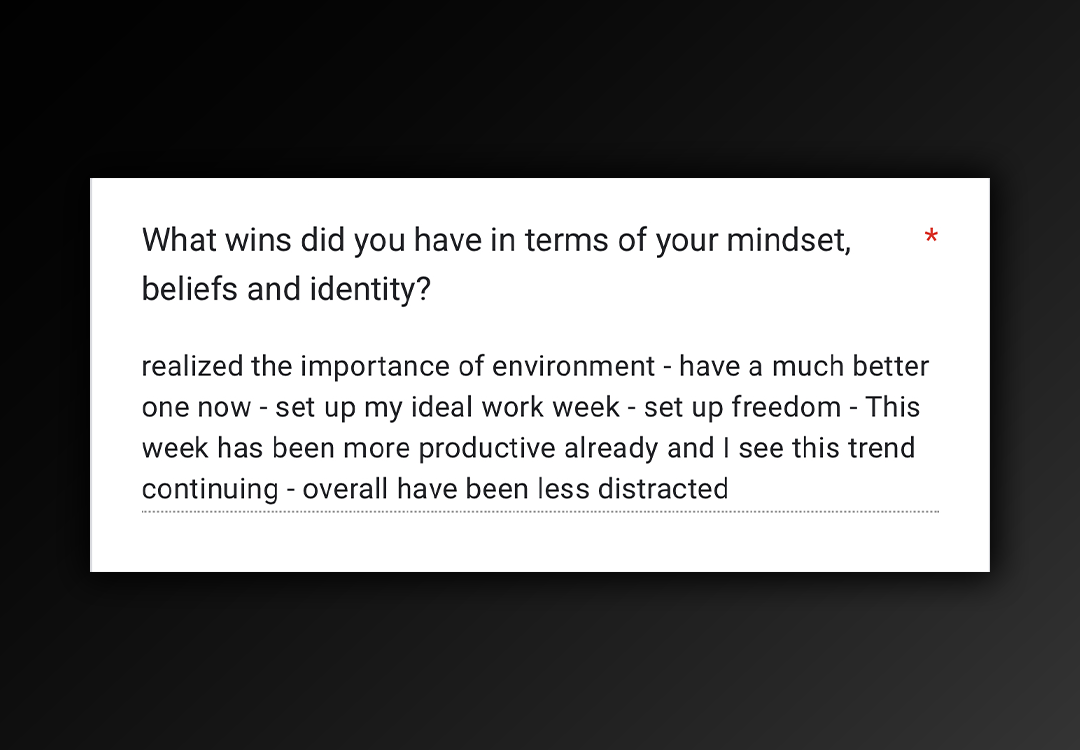 What wins did you have in terms of your mindset, beliefs and identity? *

realized the importance of environment - have a much better one now - set up my ideal work week - set up freedom - This week has been more productive already and I see this trend continuing - overall have been less distracted